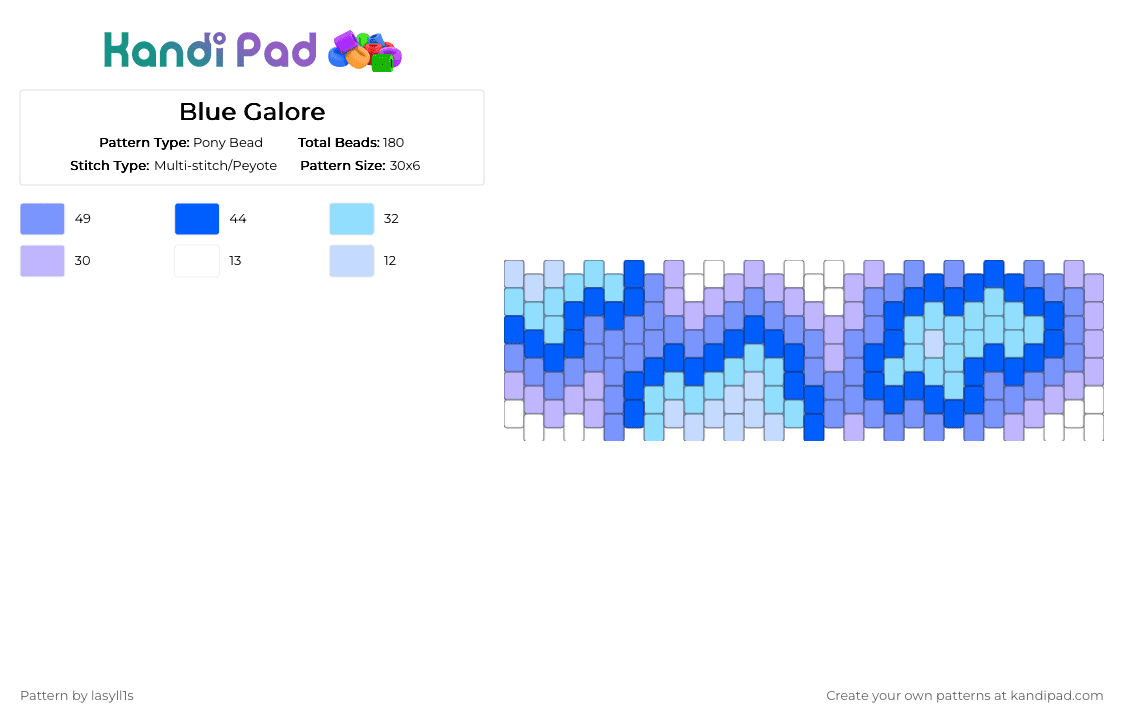 Kandi Pad

Blue Galore

Pattern Type: Pony Bead
Total Beads: 180
Stitch Type: Multi-stitch/Peyote
Pattern Size: 30x6

49
44
32
30
13
12

Pattern by lasyll1s

Create your own patterns at kandipad.com